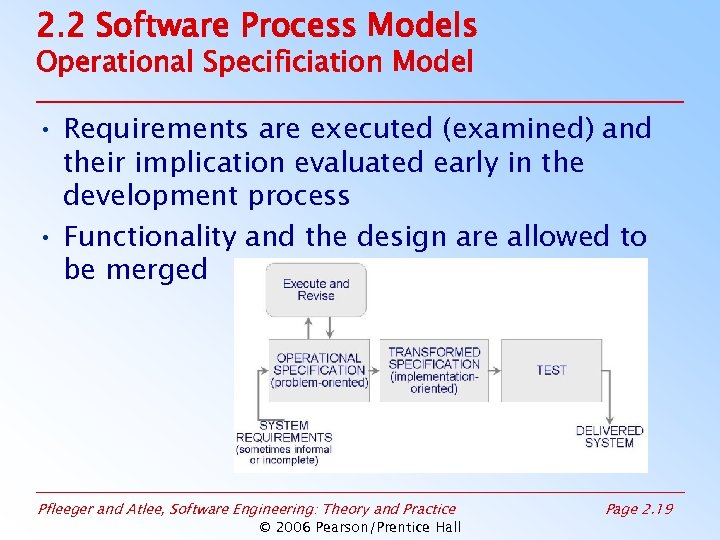 2.2 Software Process Models
Operational Specificiation Model

• Requirements are executed (examined) and their implication evaluated early in the development process

• Functionality and the design are allowed to be merged

Execute and Revise

OPERATIONAL SPECIFICATION (problem-oriented)

TRANSFORMED SPECIFICATION (implementation-oriented)

TEST

SYSTEM REQUIREMENTS (sometimes informal or incomplete)

DELIVERED SYSTEM

Pfleeger and Atlee, Software Engineering: Theory and Practice

Page 2.19

© 2006 Pearson/Prentice Hall